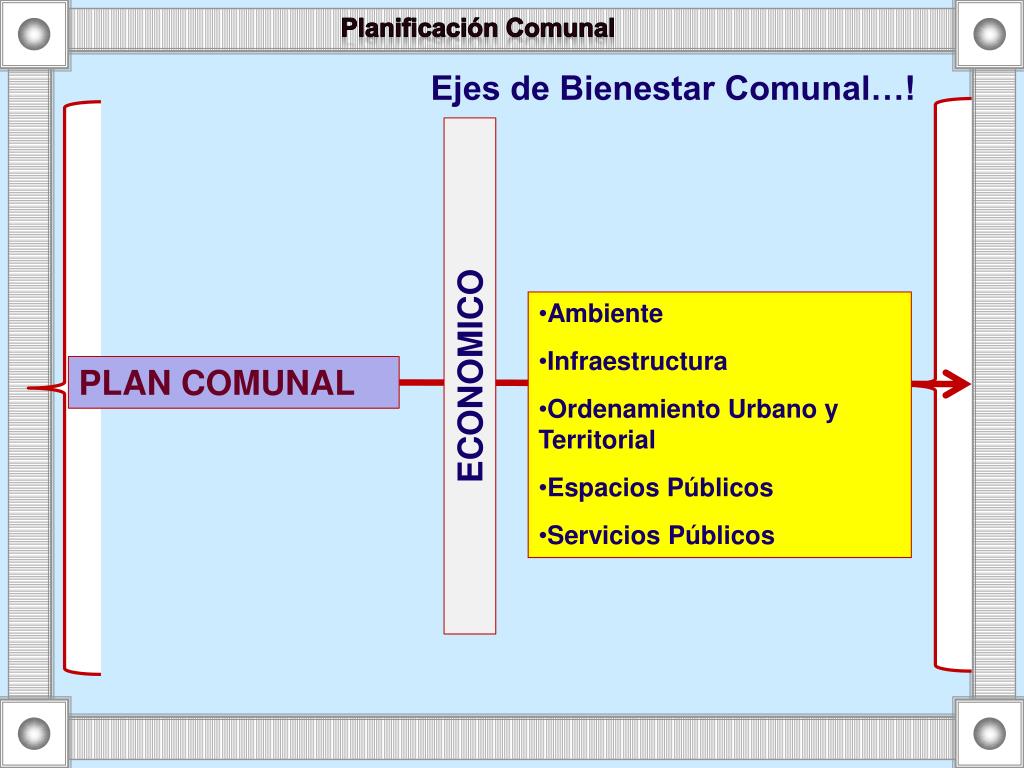 Planificación Comunal

Ejes de Bienestar Comunal…!

PLAN COMUNAL

ECONOMICO

•Ambiente

•Infraestructura

•Ordenamiento Urbano y Territorial

•Espacios Públicos

•Servicios Públicos